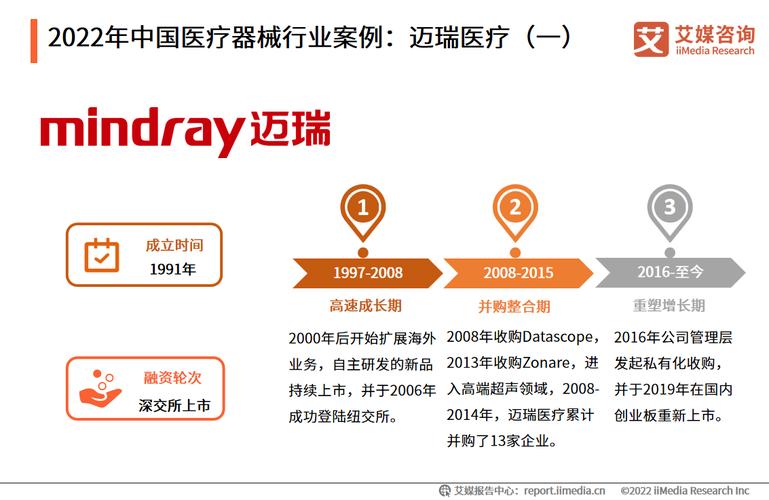 2022年中国医疗器械行业案例：迈瑞医疗（一）

艾 艾媒咨询 iiMedia Research

mindray迈瑞

成立时间
1991年

融资轮次
深交所上市

1

1997-2008

高速成长期

2000年后开始扩展海外业务，自主研发的新品持续上市，并于2006年成功登陆纽交所。

2

2008-2015

并购整合期

2008年收购Datascope，2013年收购Zonare，进入高端超声领域，2008-2014年，迈瑞医疗累计并购了13家企业。

3

2016-至今

重塑增长期

2016年公司管理层发起私有化收购，并于2019年在国内创业板重新上市。

艾媒报告中心：report.iimedia.cn ©2022 iiMedia Research Inc